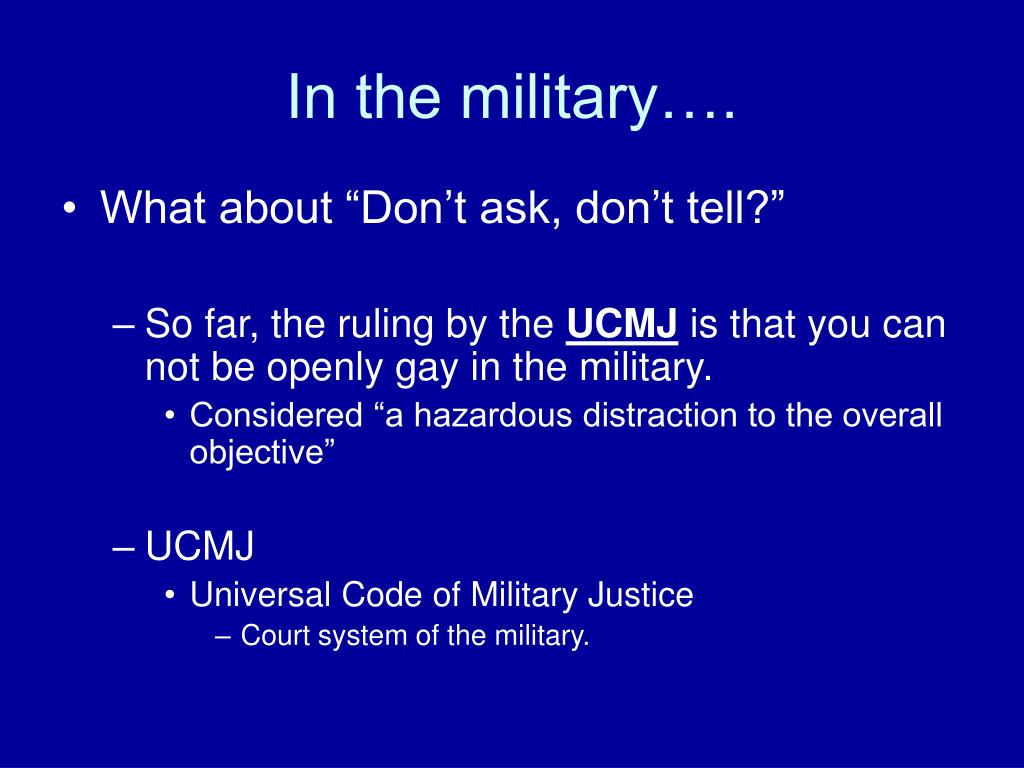 In the military….

• What about “Don’t ask, don’t tell?”

– So far, the ruling by the UCMJ is that you can not be openly gay in the military.

• Considered “a hazardous distraction to the overall objective”

– UCMJ

• Universal Code of Military Justice

– Court system of the military.